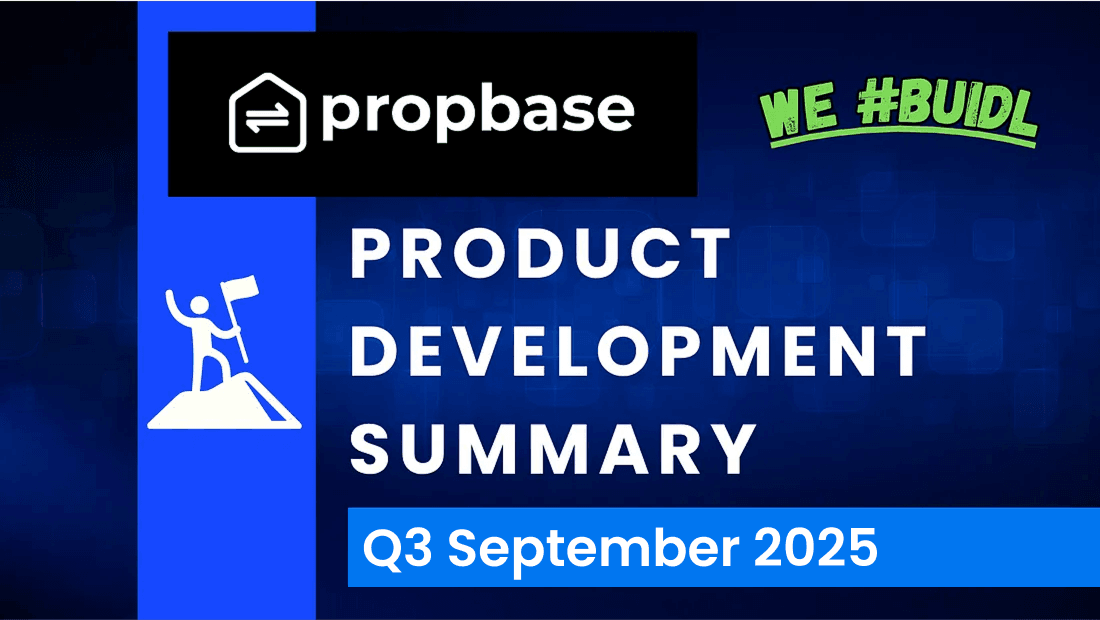 propbase

WE #BUIDL

PRODUCT DEVELOPMENT SUMMARY

Q3 September 2025